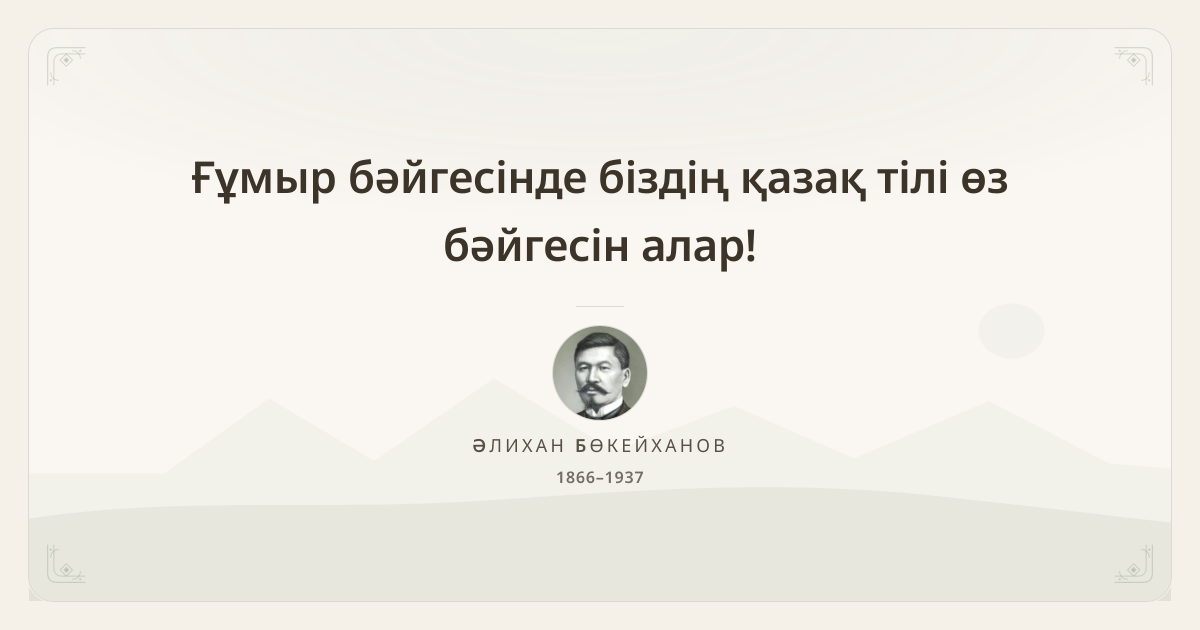 Ғұмыр бәйгесінде біздің қазақ тілі өз бәйгесін алар!

ӘЛИХАН БӨКЕЙХАНОВ

1866–1937